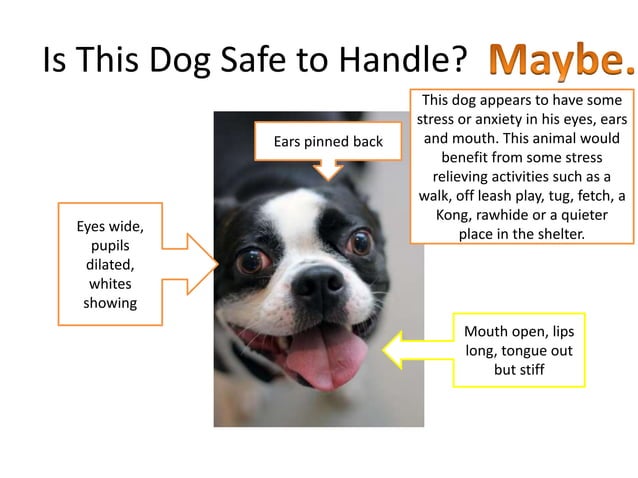 Is This Dog Safe to Handle? Maybe.

This dog appears to have some stress or anxiety in his eyes, ears and mouth. This animal would benefit from some stress relieving activities such as a walk, off leash play, tug, fetch, a Kong, rawhide or a quieter place in the shelter.

Ears pinned back

Eyes wide, pupils dilated, whites showing

Mouth open, lips long, tongue out but stiff